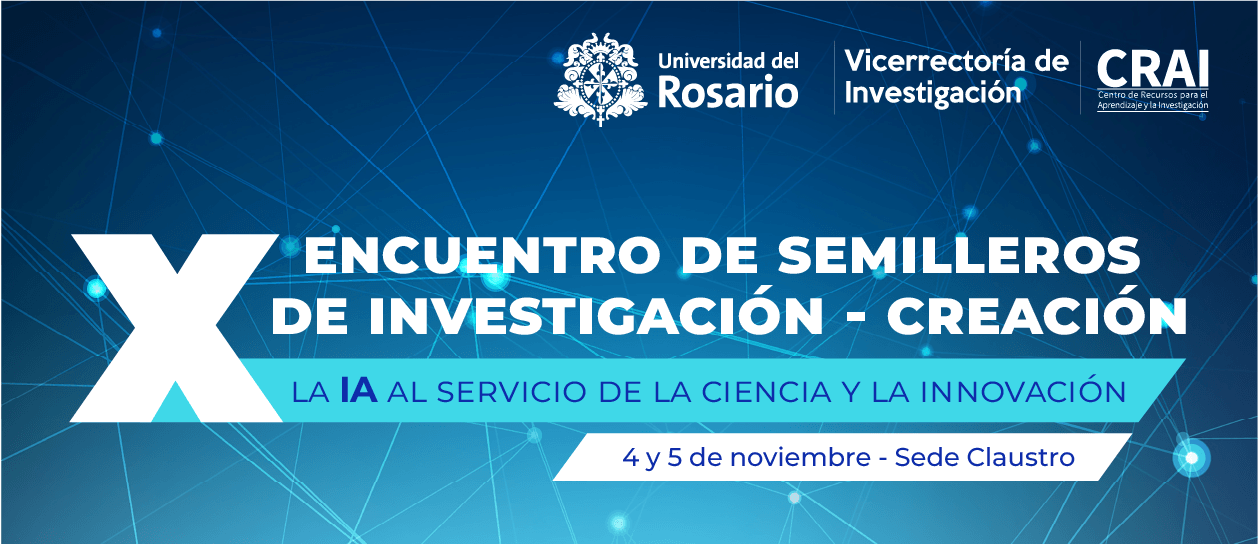 Universidad del Rosario

Vicerrectoría de Investigación

CRAI
Centro de Recursos para el Aprendizaje y la Investigación

X ENCUENTRO DE SEMILLEROS DE INVESTIGACIÓN - CREACIÓN

LA IA AL SERVICIO DE LA CIENCIA Y LA INNOVACIÓN

4 y 5 de noviembre - Sede Claustro